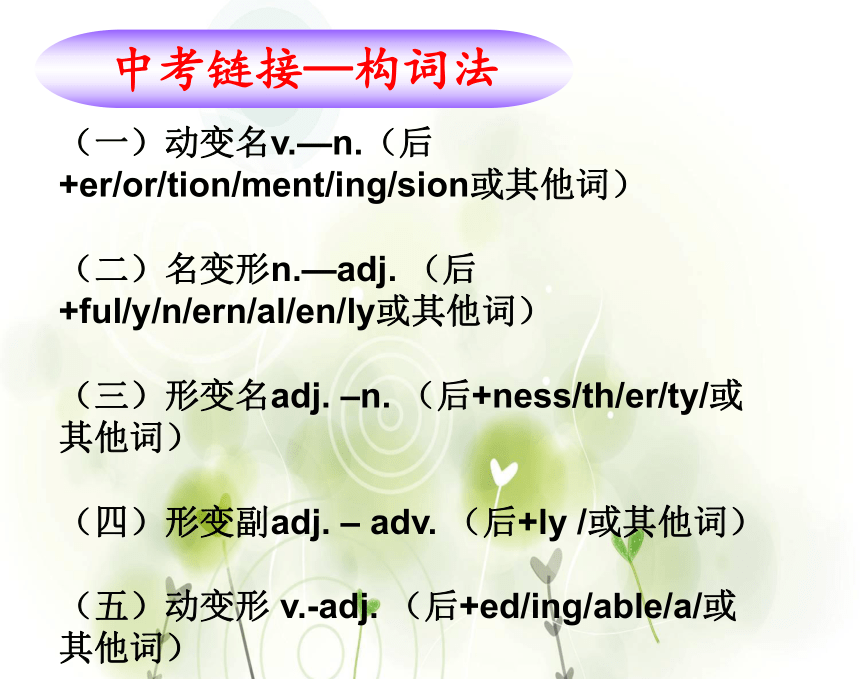 中考链接—构词法

（一）动变名v.—n.（后+er/or/tion/ment/ing/sion或其他词）

（二）名变形n.—adj. （后+ful/y/n/ern/al/en/ly或其他词）

（三）形变名adj. –n. （后+ness/th/er/ty/或其他词）

（四）形变副adj. – adv. （后+ly /或其他词）

（五）动变形 v.-adj. （后+ed/ing/able/a/或其他词）